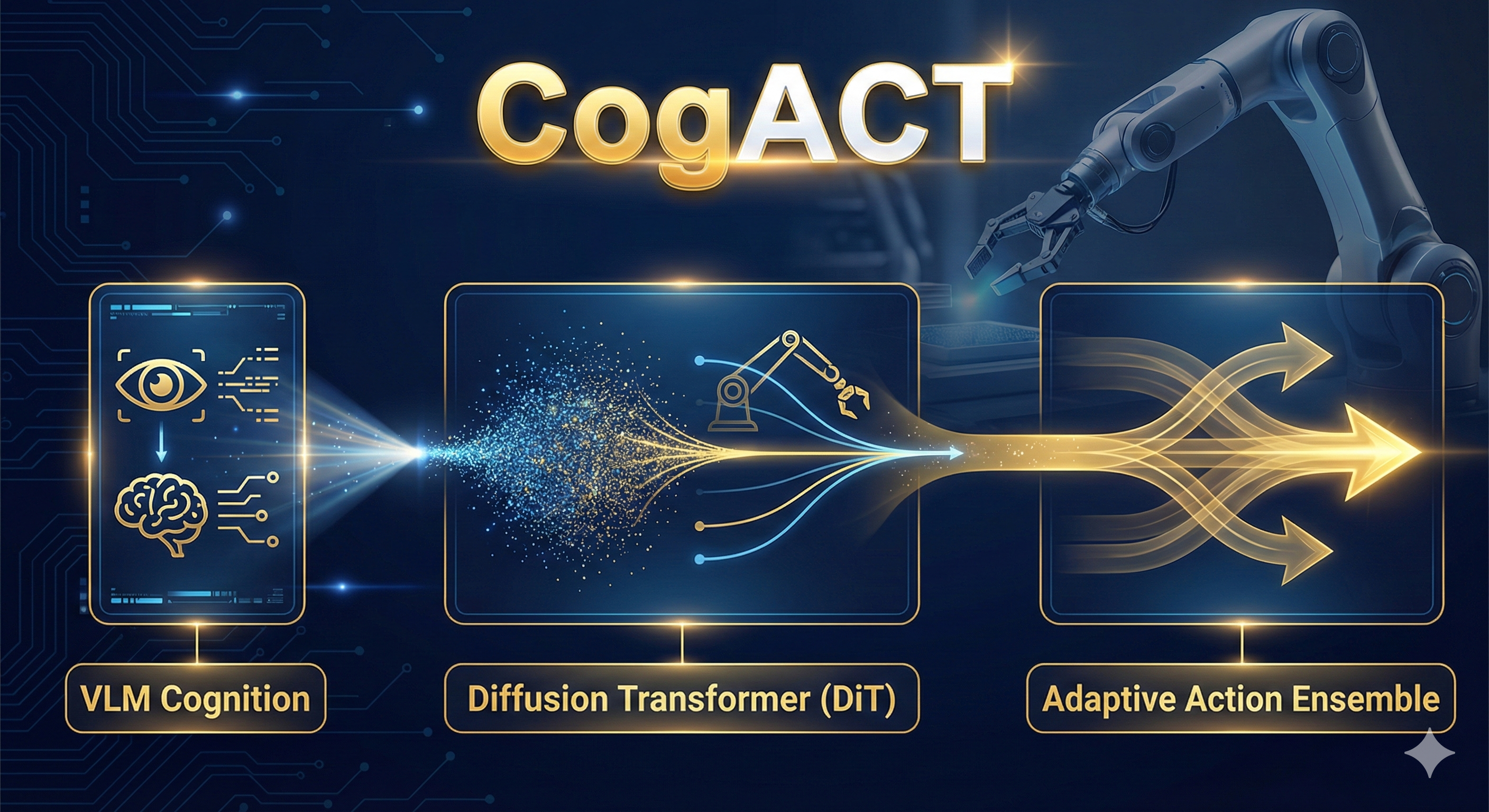 CogACT

VLM Cognition

Diffusion Transformer (DiT)

Adaptive Action Ensemble